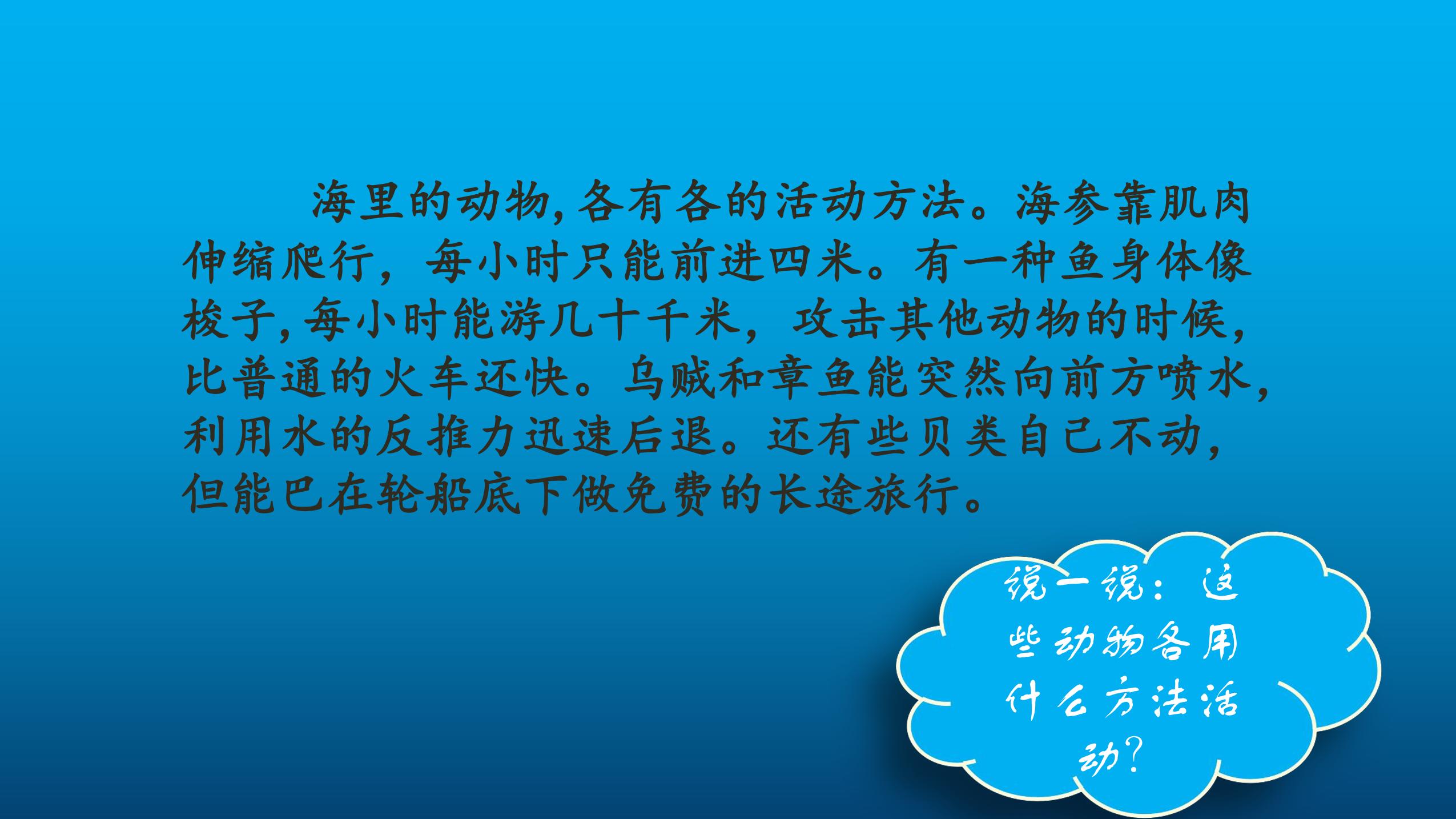 海里的动物，各有各的活动方法。海参靠肌肉伸缩爬行，每小时只能前进四米。有一种鱼身体像梭子，每小时能游几十千米，攻击其他动物的时候，比普通的火车还快。乌贼和章鱼能突然向前方喷水，利用水的反推力迅速后退。还有些贝类自己不动，但能巴在轮船底下做免费的长途旅行。

说一说：这些动物各用什么方法活动？